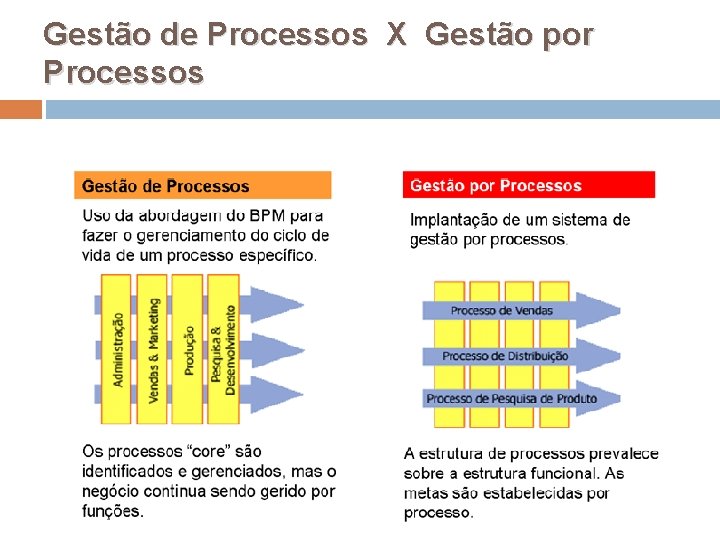 Gestão de Processos X Gestão por Processos

Gestão de Processos

Uso da abordagem do BPM para fazer o gerenciamento do ciclo de vida de um processo específico.

Administração

Vendas & Marketing

Produção

Pesquisa & Desenvolvimento

Os processos “core” são identificados e gerenciados, mas o negócio continua sendo gerido por funções.

Gestão por Processos

Implantação de um sistema de gestão por processos.

Processo de Vendas

Processo de Distribuição

Processo de Pesquisa de Produto

A estrutura de processos prevalece sobre a estrutura funcional. As metas são estabelecidas por processo.